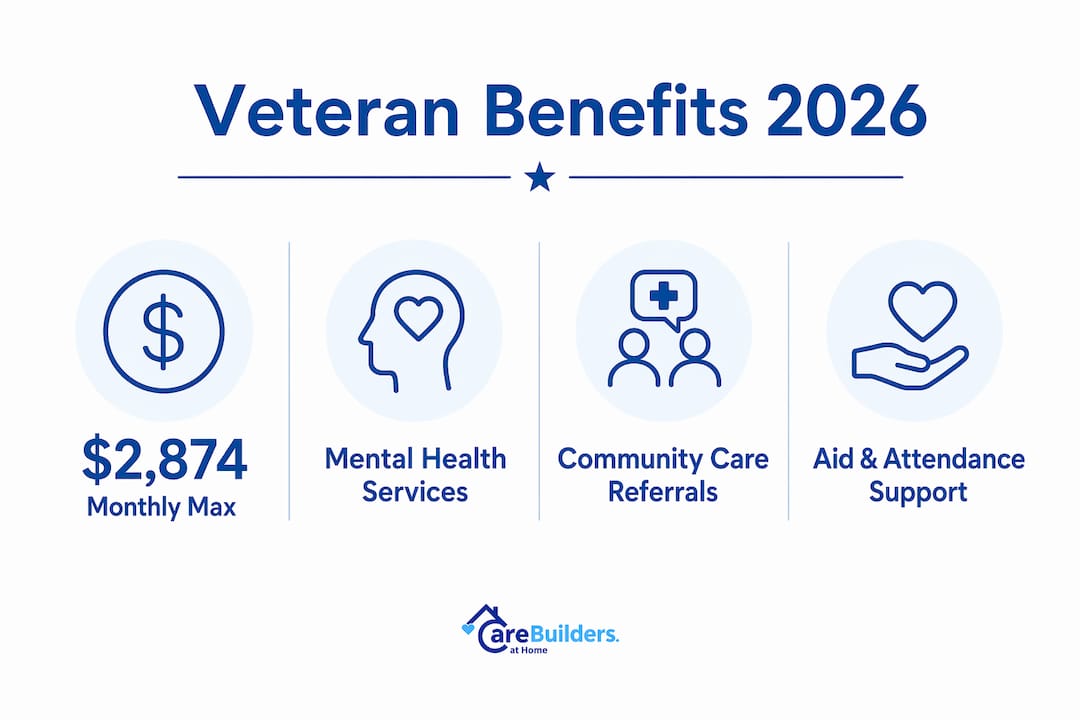 Veteran Benefits 2026

$2,874
Monthly Max

Mental Health Services

Community Care Referrals

Aid & Attendance Support

CareBuilders.
at Home